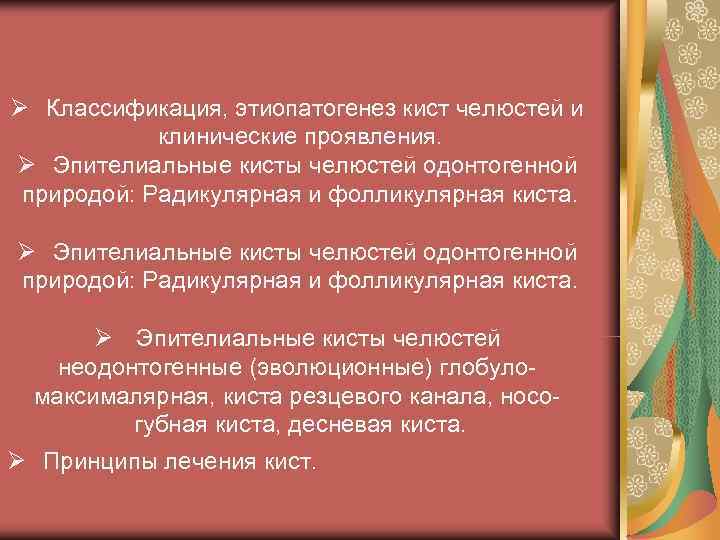 ➢ Классификация, этиопатогенез кист челюстей и клинические проявления.
➢ Эпителиальные кисты челюстей одонтогенной природой: Радикулярная и фолликулярная киста.

➢ Эпителиальные кисты челюстей одонтогенной природой: Радикулярная и фолликулярная киста.

➢ Эпителиальные кисты челюстей неодонтогенные (эволюционные) глобуло-максималярная, киста резцевого канала, носо-губная киста, десневая киста.
➢ Принципы лечения кист.